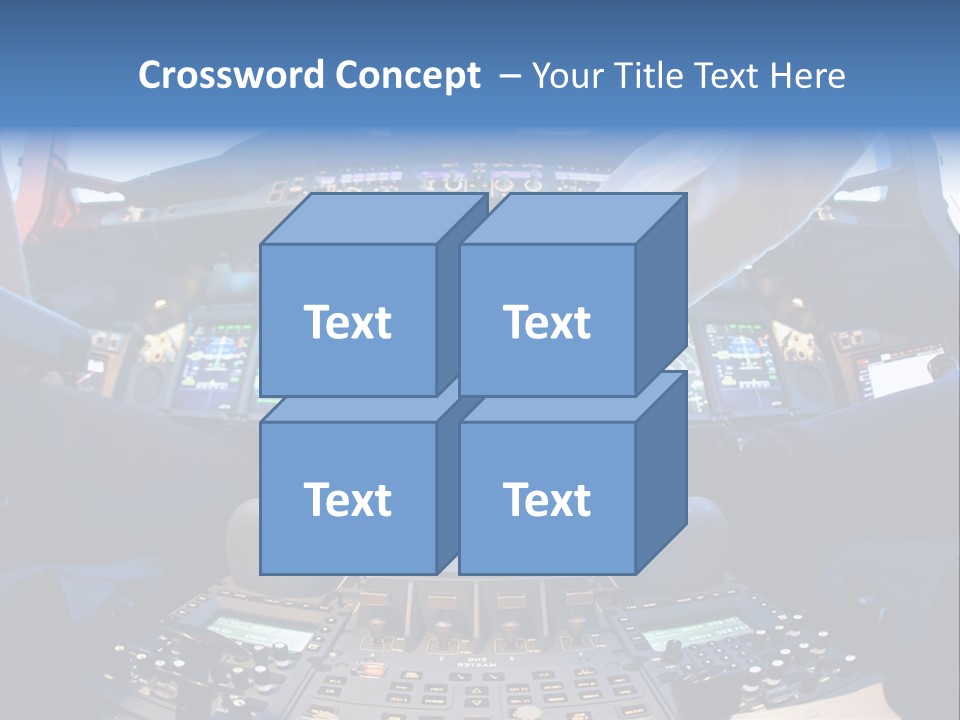 Crossword Concept – Your Title Text Here

Text

Text

Text

Text